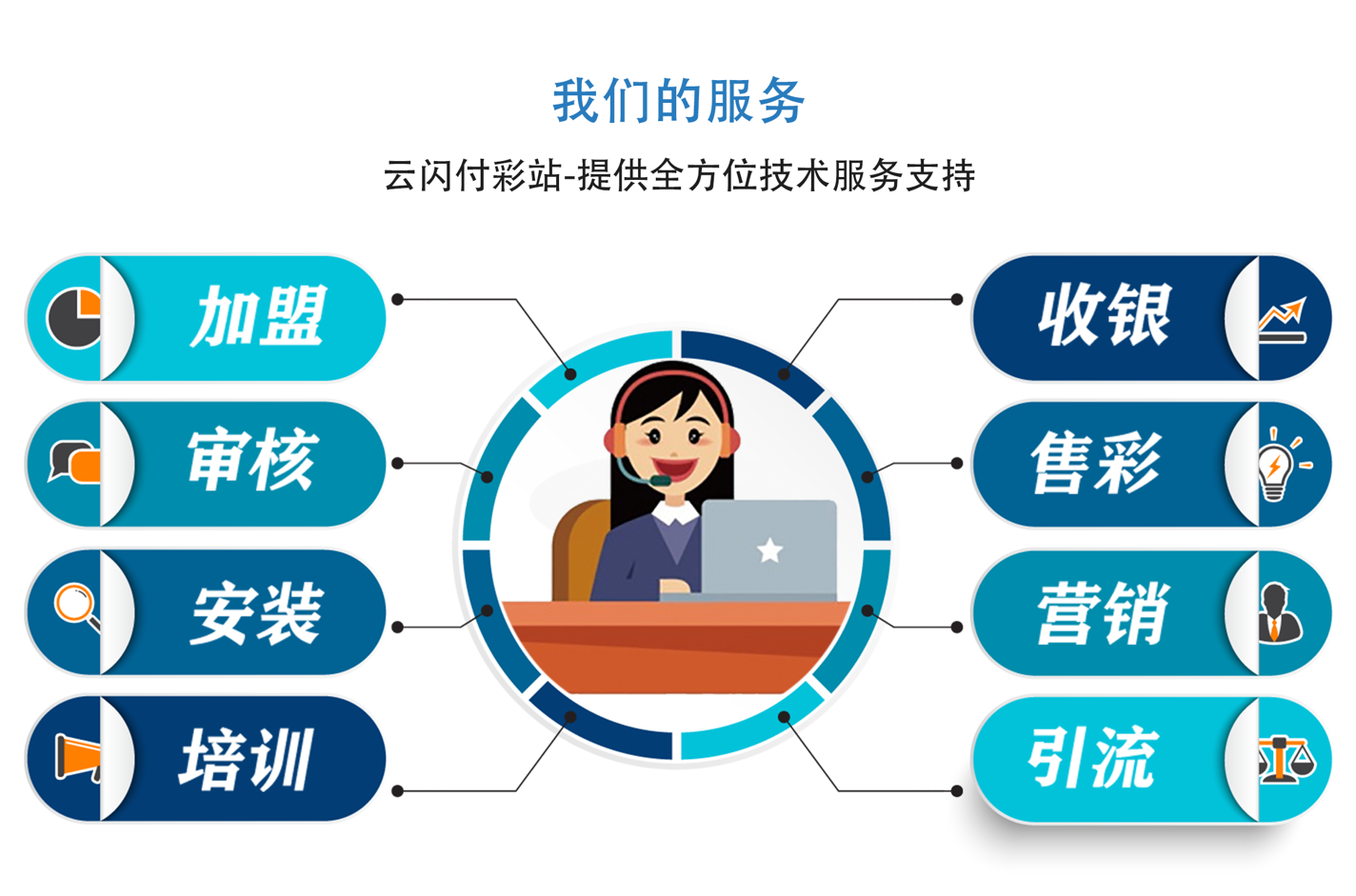 我们的服务

云闪付彩站-提供全方位技术服务支持

加盟

审核

安装

培训

收银

售彩

营销

引流